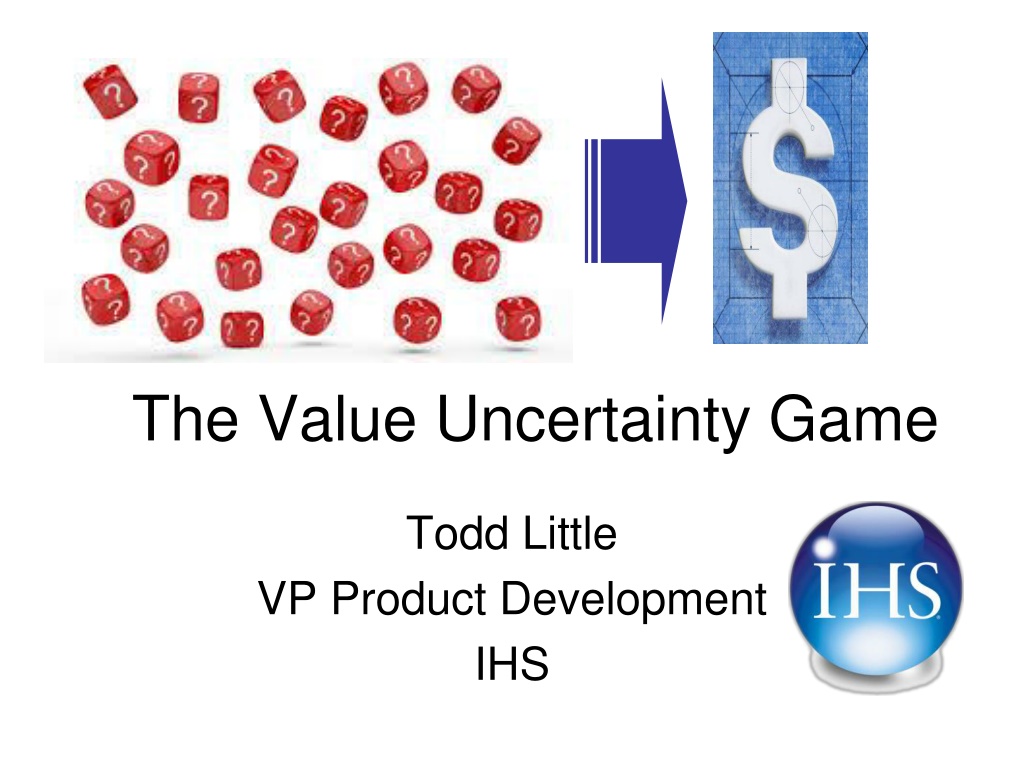 The Value Uncertainty Game

Todd Little
VP Product Development
IHS

IHS